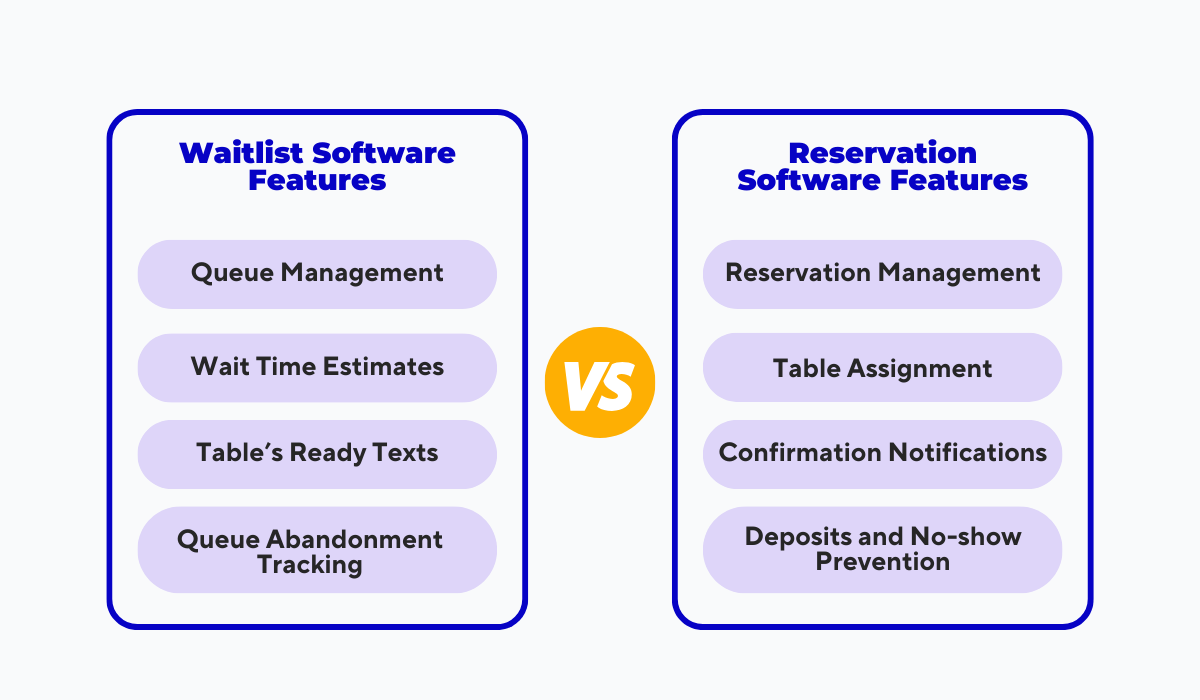 Waitlist Software Features

Queue Management

Wait Time Estimates

Table's Ready Texts

Queue Abandonment Tracking

VS

Reservation Software Features

Reservation Management

Table Assignment

Confirmation Notifications

Deposits and No-show Prevention